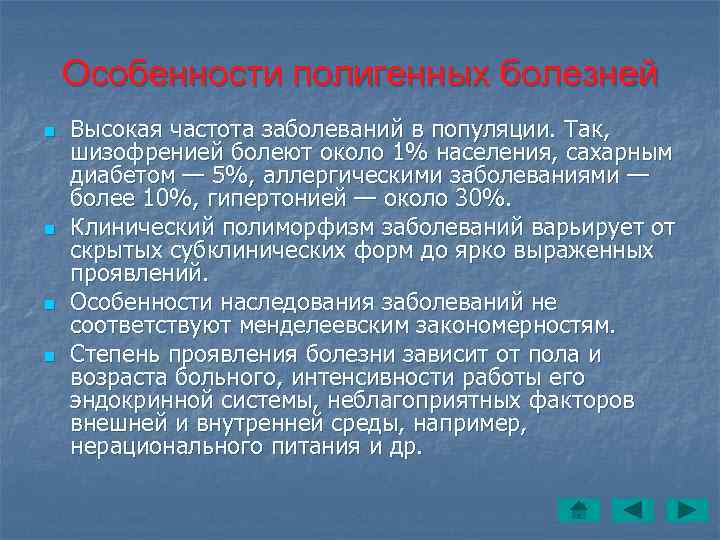 Особенности полигенных болезней

Высокая частота заболеваний в популяции. Так, шизофренией болеют около 1% населения, сахарным диабетом — 5%, аллергическими заболеваниями — более 10%, гипертонией — около 30%.

Клинический полиморфизм заболеваний варьирует от скрытых субклинических форм до ярко выраженных проявлений.

Особенности наследования заболеваний не соответствуют менделеевским закономерностям.

Степень проявления болезни зависит от пола и возраста больного, интенсивности работы его эндокринной системы, неблагоприятных факторов внешней и внутренней среды, например, нерационального питания и др.